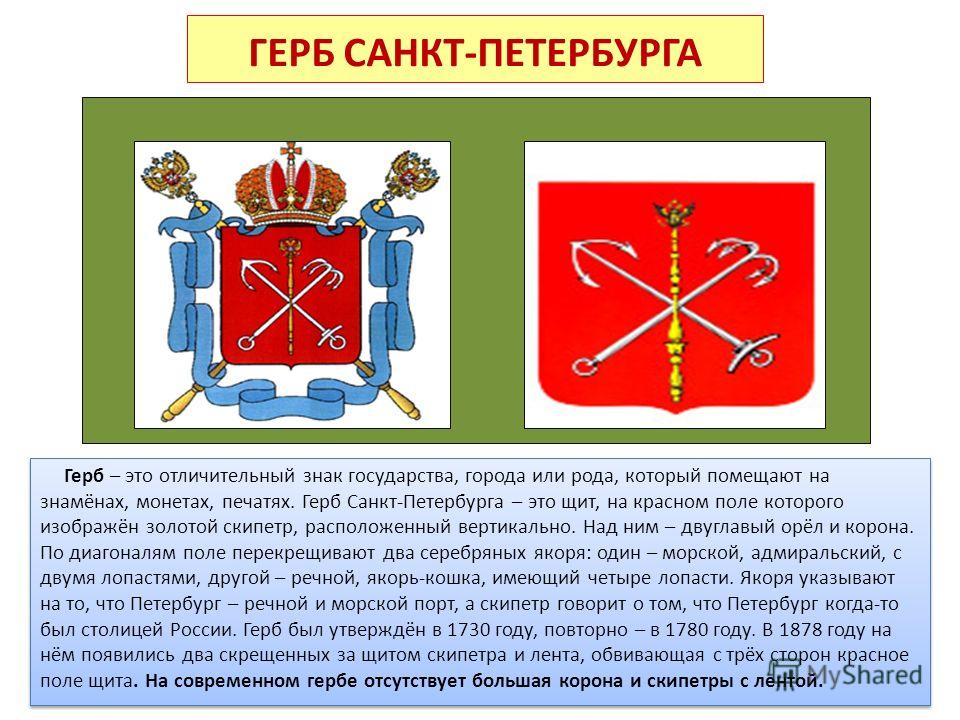 ГЕРБ САНКТ-ПЕТЕРБУРГА

Герб – это отличительный знак государства, города или рода, который помещают на знамёнах, монетах, печатях. Герб Санкт-Петербурга – это щит, на красном поле которого изображён золотой скипетр, расположенный вертикально. Над ним – двуглавый орёл и корона. По диагоналям поле перекрещивают два серебряных якоря: один – морской, адмиральский, с двумя лопастями, другой – речной, якорь-кошка, имеющий четыре лопасти. Якоря указывают на то, что Петербург – речной и морской порт, а скипетр говорит о том, что Петербург когда-то был столицей России. Герб был утверждён в 1730 году, повторно – в 1780 году. В 1878 году на нём появились два скрещенных за щитом скипетра и лента, обвивающая с трёх сторон красное поле щита. На современном гербе отсутствует большая корона и скипетры с лентой.

MyShared